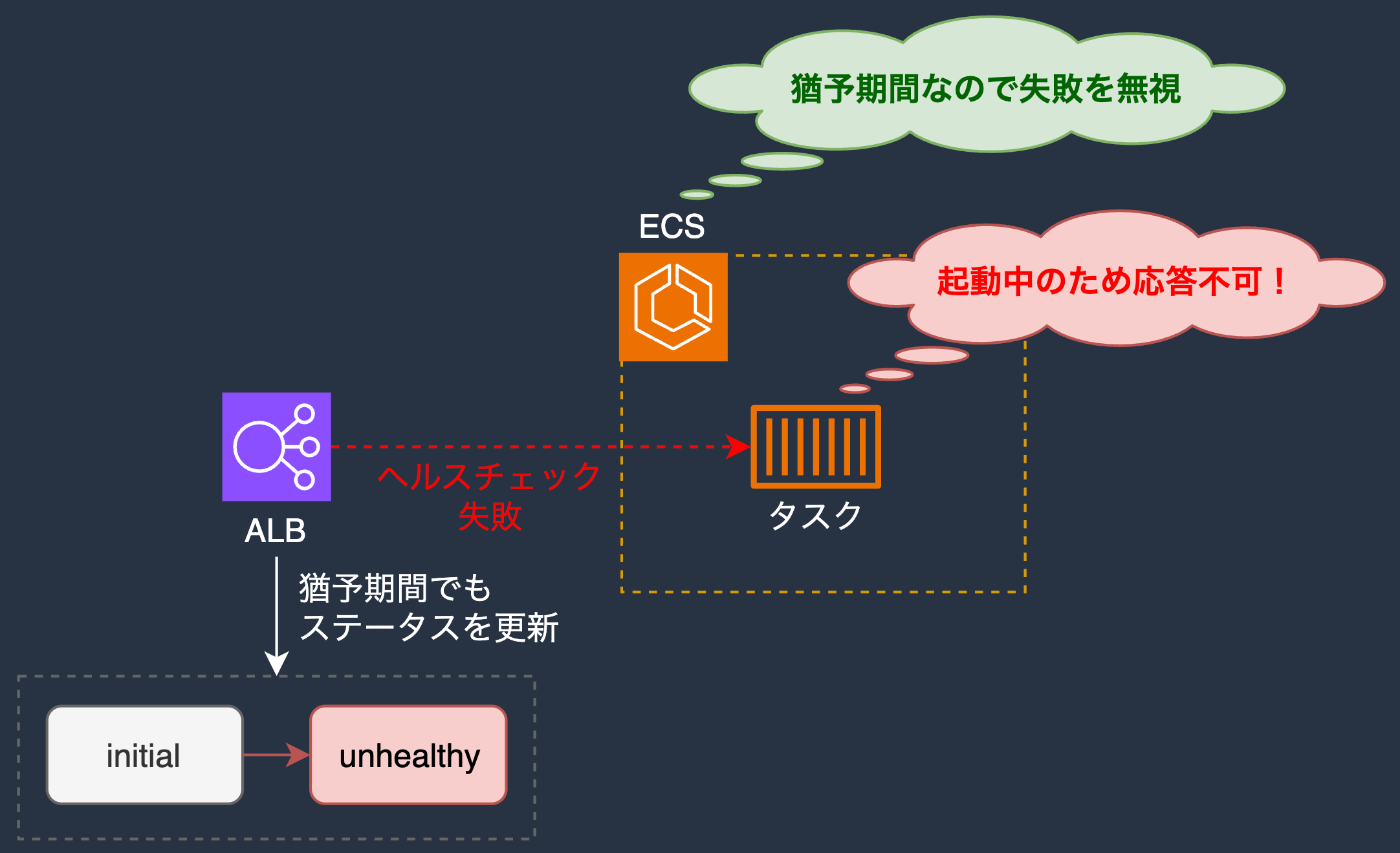 猶予期間なので失敗を無視

ECS

起動中のため応答不可！

ヘルスチェック
失敗

タスク

ALB

猶予期間でも
ステータスを更新

initial

unhealthy